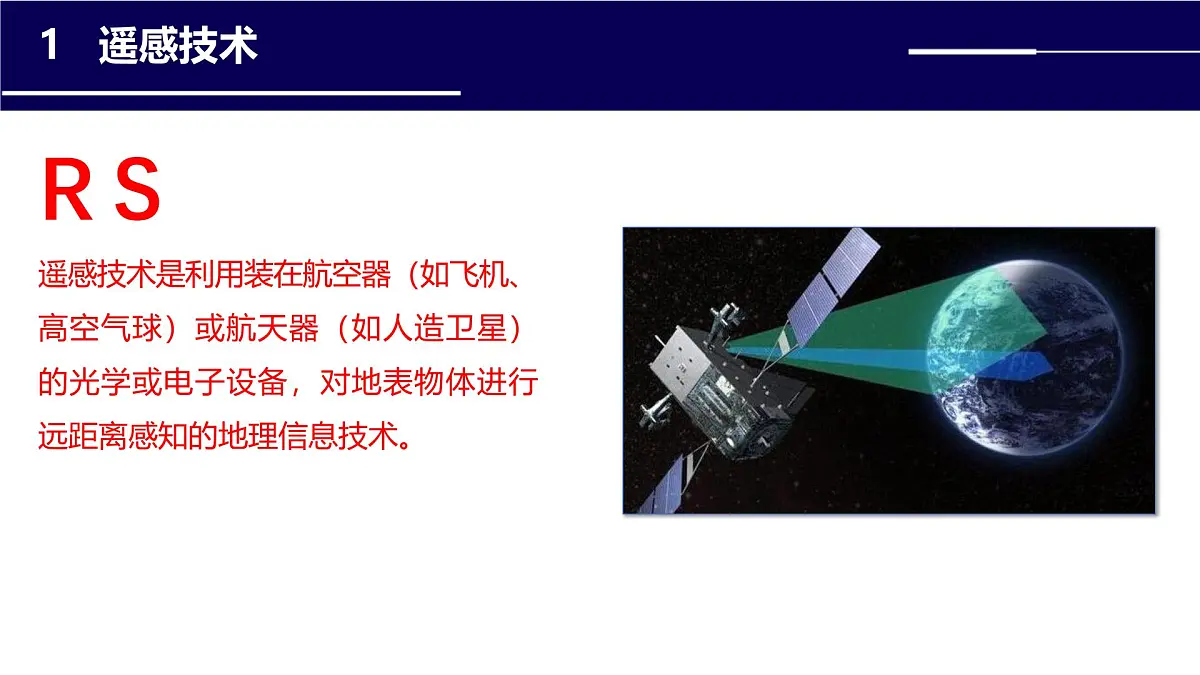 1 遥感技术

R S

遥感技术是利用装在航空器（如飞机、高空气球）或航天器（如人造卫星）的光学或电子设备，对地表物体进行远距离感知的地理信息技术。